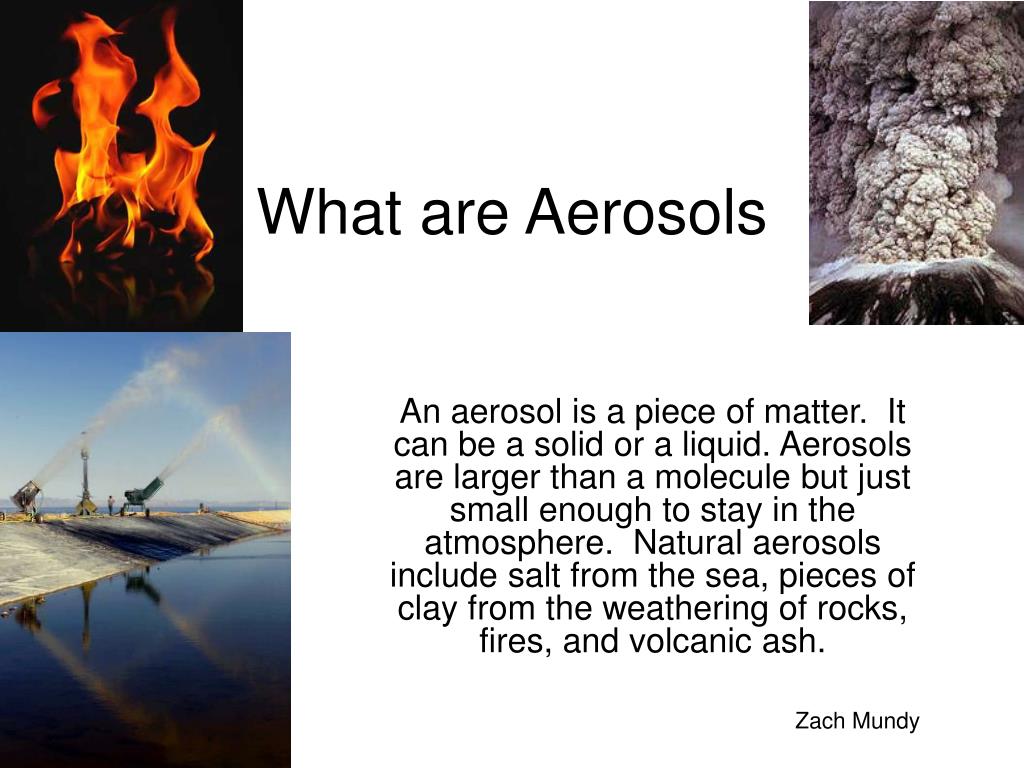 What are Aerosols

An aerosol is a piece of matter.  It can be a solid or a liquid. Aerosols are larger than a molecule but just small enough to stay in the atmosphere.  Natural aerosols include salt from the sea, pieces of clay from the weathering of rocks, fires, and volcanic ash.

Zach Mundy